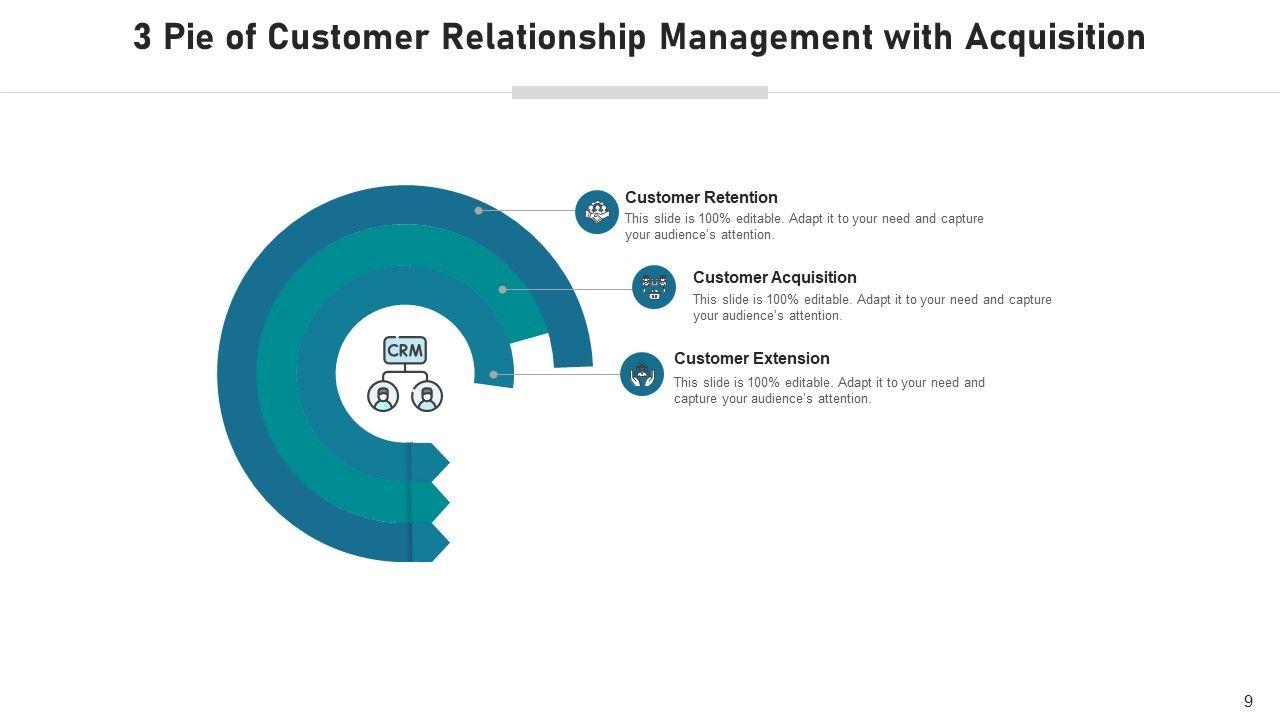 3 Pie of Customer Relationship Management with Acquisition

CRM

Customer Retention
This slide is 100% editable. Adapt it to your need and capture your audience's attention.

Customer Acquisition
This slide is 100% editable. Adapt it to your need and capture your audience's attention.

Customer Extension
This slide is 100% editable. Adapt it to your need and capture your audience's attention.

9